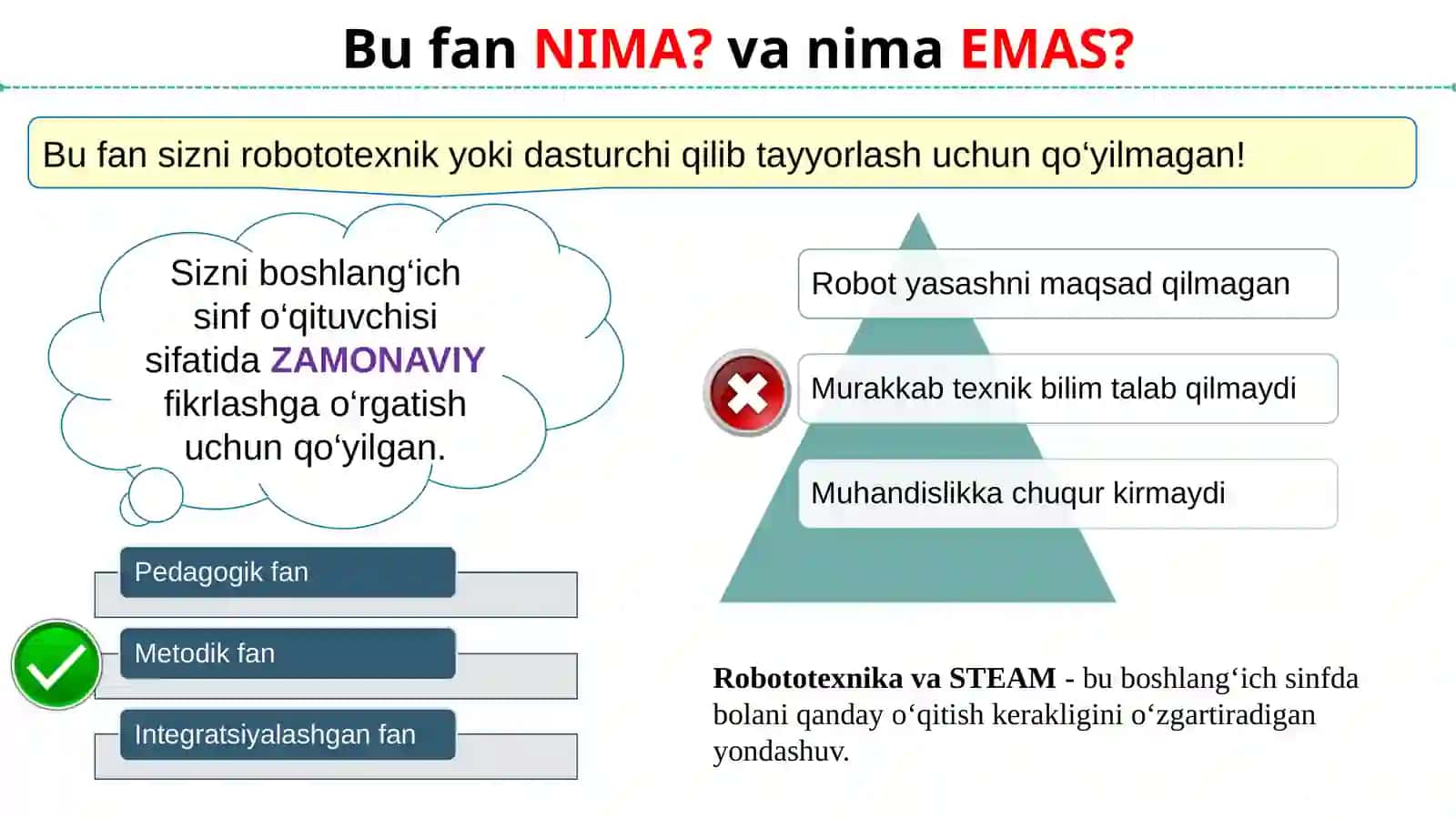 Bu fan NIMA? va nima EMAS?

Bu fan sizni robototexnik yoki dasturchi qilib tayyorlash uchun qo‘yilmagan!

Sizni boshlang‘ich sinf o‘qituvchisi sifatida ZAMONAVIY fikrlashga o‘rgatish uchun qo‘yilgan.

Pedagogik fan

Metodik fan

Integratsiyalashgan fan

Robot yasashni maqsad qilmagan

Murakkab texnik bilim talab qilmaydi

Muhandislikka chuqur kirmaydi

Robototexnika va STEAM - bu boshlang‘ich sinfda bolani qanday o‘qitish kerakligini o‘zgartiradigan yondashuv.